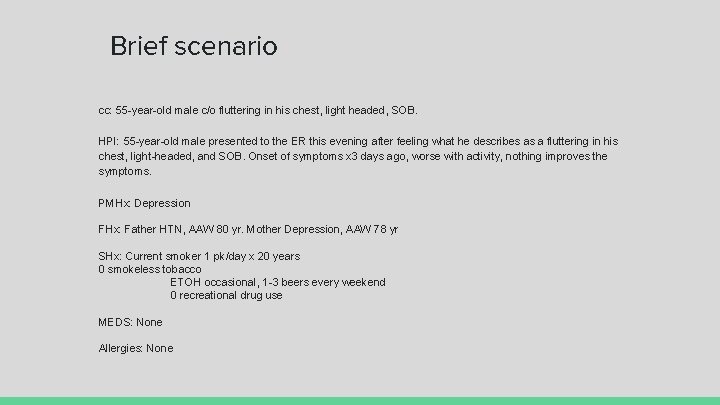 Brief scenario

cc: 55-year-old male c/o fluttering in his chest, light headed, SOB.

HPI: 55-year-old male presented to the ER this evening after feeling what he describes as a fluttering in his chest, light-headed, and SOB. Onset of symptoms x3 days ago, worse with activity, nothing improves the symptoms.

PMHx: Depression

FHx: Father HTN, AAW 80 yr. Mother Depression, AAW 78 yr

SHx: Current smoker 1 pk/day x 20 years
0 smokeless tobacco
ETOH occasional, 1-3 beers every weekend
0 recreational drug use

MEDS: None

Allergies: None